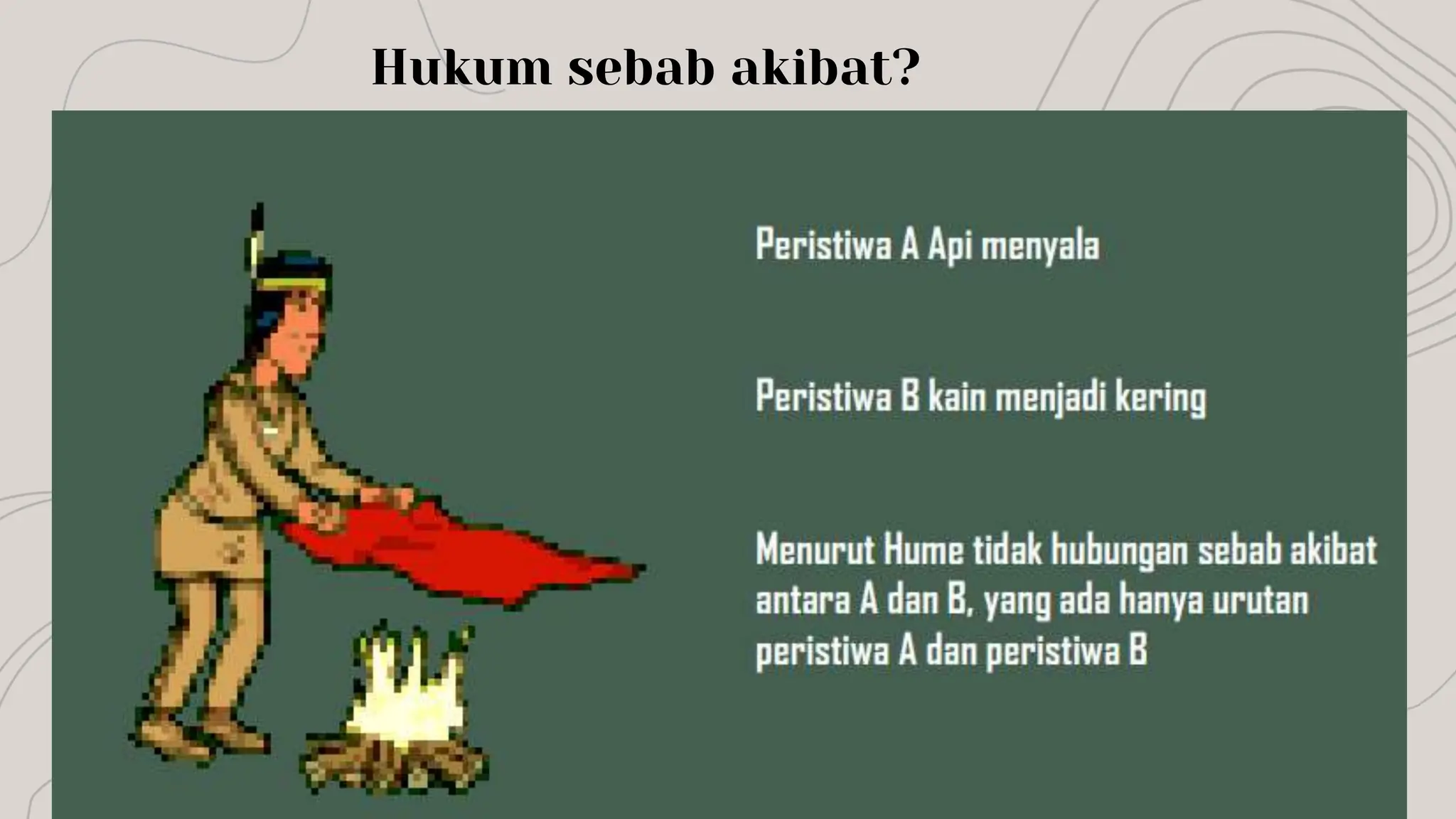 Hukum sebab akibat?

Peristiwa A Api menyala

Peristiwa B kain menjadi kering

Menurut Hume tidak hubungan sebab akibat antara A dan B, yang ada hanya urutan peristiwa A dan peristiwa B